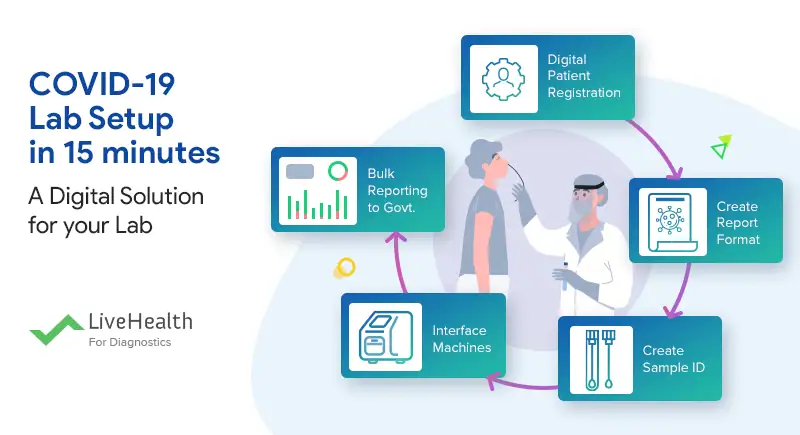 COVID-19
Lab Setup
in 15 minutes

A Digital Solution for your Lab

LiveHealth
For Diagnostics

Digital Patient Registration

Create Report Format

Create Sample ID

Interface Machines

Bulk Reporting to Govt.